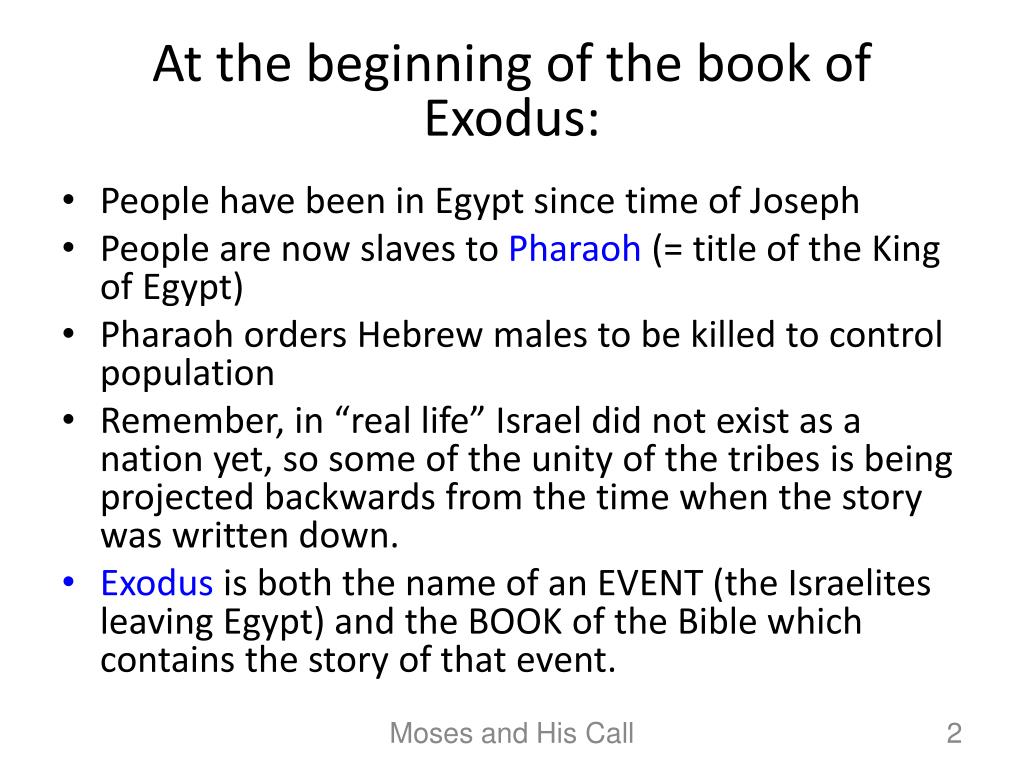 At the beginning of the book of Exodus:

• People have been in Egypt since time of Joseph
• People are now slaves to Pharaoh (= title of the King of Egypt)
• Pharaoh orders Hebrew males to be killed to control population
• Remember, in “real life” Israel did not exist as a nation yet, so some of the unity of the tribes is being projected backwards from the time when the story was written down.
• Exodus is both the name of an EVENT (the Israelites leaving Egypt) and the BOOK of the Bible which contains the story of that event.

Moses and His Call

2